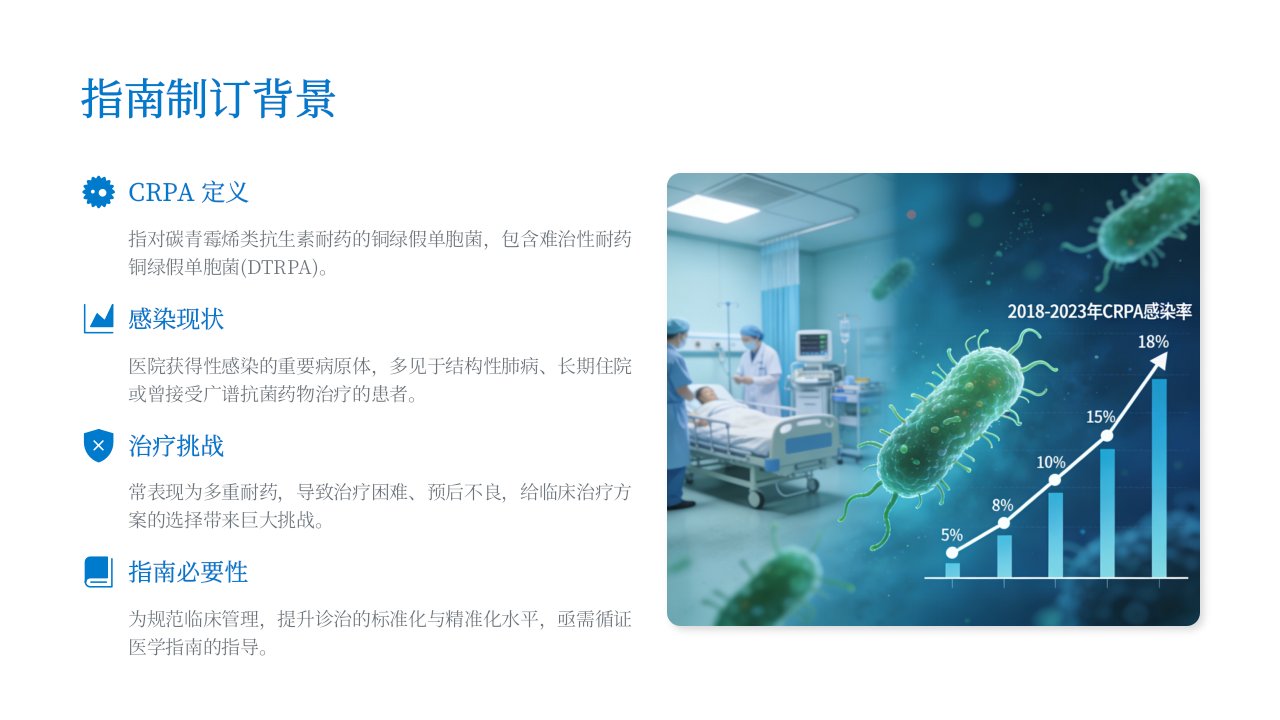 指南制订背景

CRPA 定义

指对碳青霉烯类抗生素耐药的铜绿假单胞菌，包含难治性耐药铜绿假单胞菌(DTRPA)。

感染现状

医院获得性感染的重要病原体，多见于结构性肺病、长期住院或曾接受广谱抗菌药物治疗的患者。

治疗挑战

常表现为多重耐药，导致治疗困难、预后不良，给临床治疗方案的选择带来巨大挑战。

指南必要性

为规范临床管理，提升诊治的标准化与精准化水平，亟需循证医学指南的指导。

2018-2023年CRPA感染率

5%
8%
10%
15%
18%